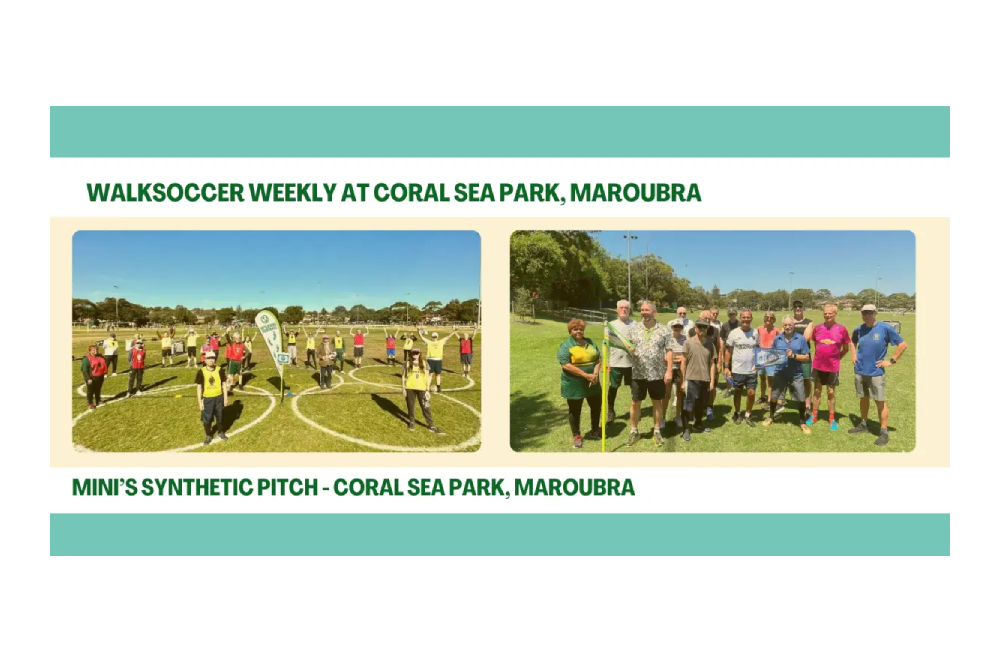 WALKSOCCER WEEKLY AT CORAL SEA PARK, MAROUBRA

MINI'S SYNTHETIC PITCH - CORAL SEA PARK, MAROUBRA